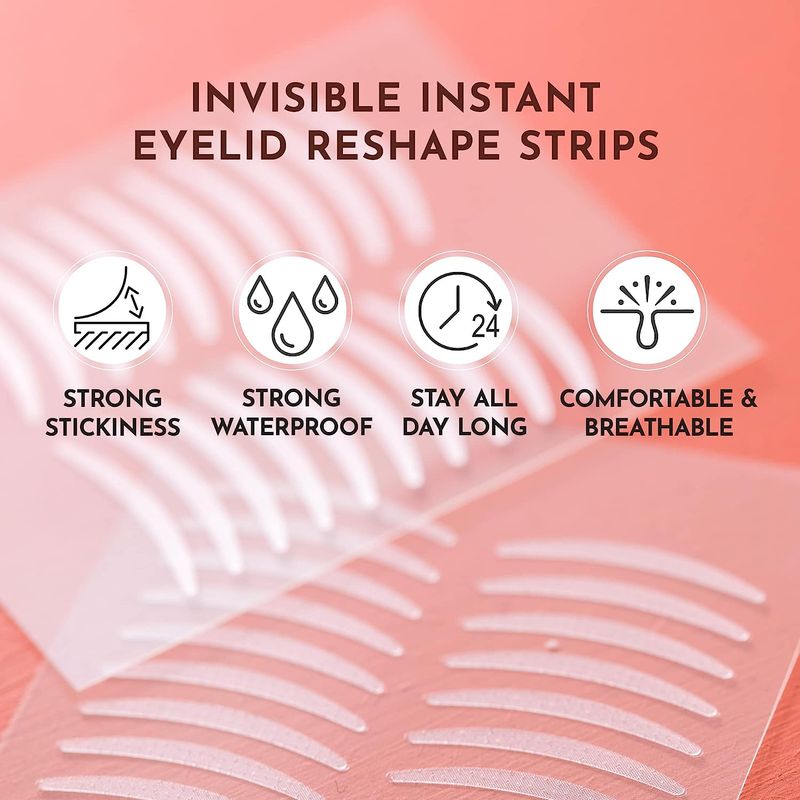 INVISIBLE INSTANT EYELID RESHAPE STRIPS

24

STRONG STICKINESS

STRONG WATERPROOF

STAY ALL DAY LONG

COMFORTABLE & BREATHABLE